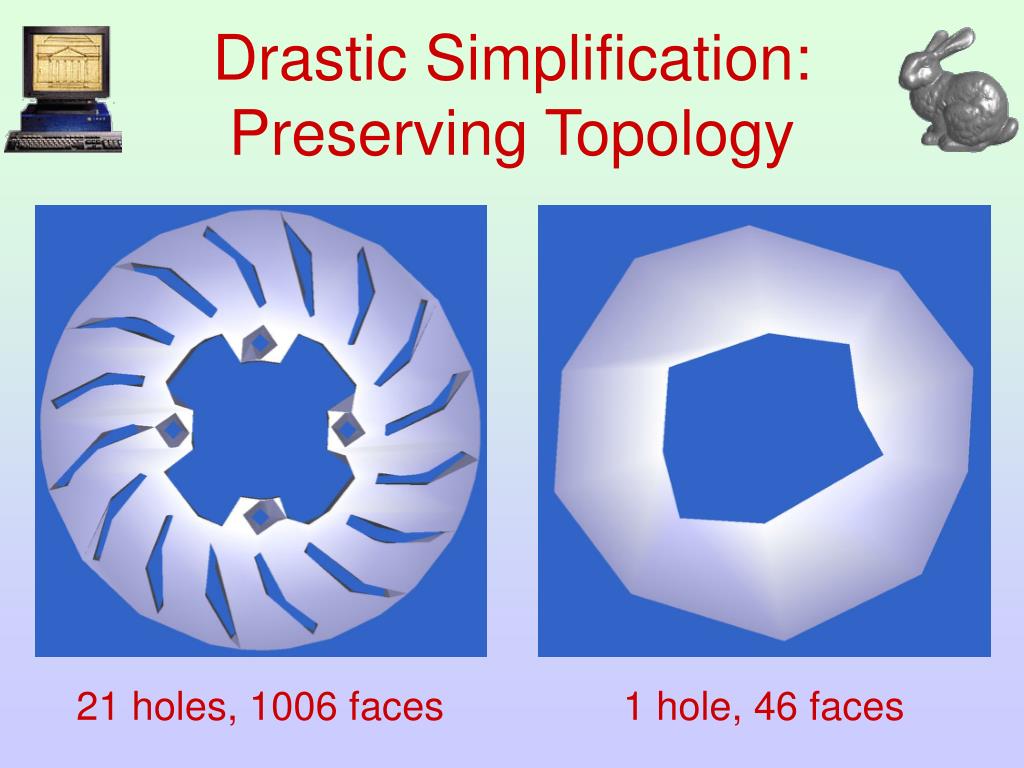 Drastic Simplification: Preserving Topology

21 holes, 1006 faces

1 hole, 46 faces